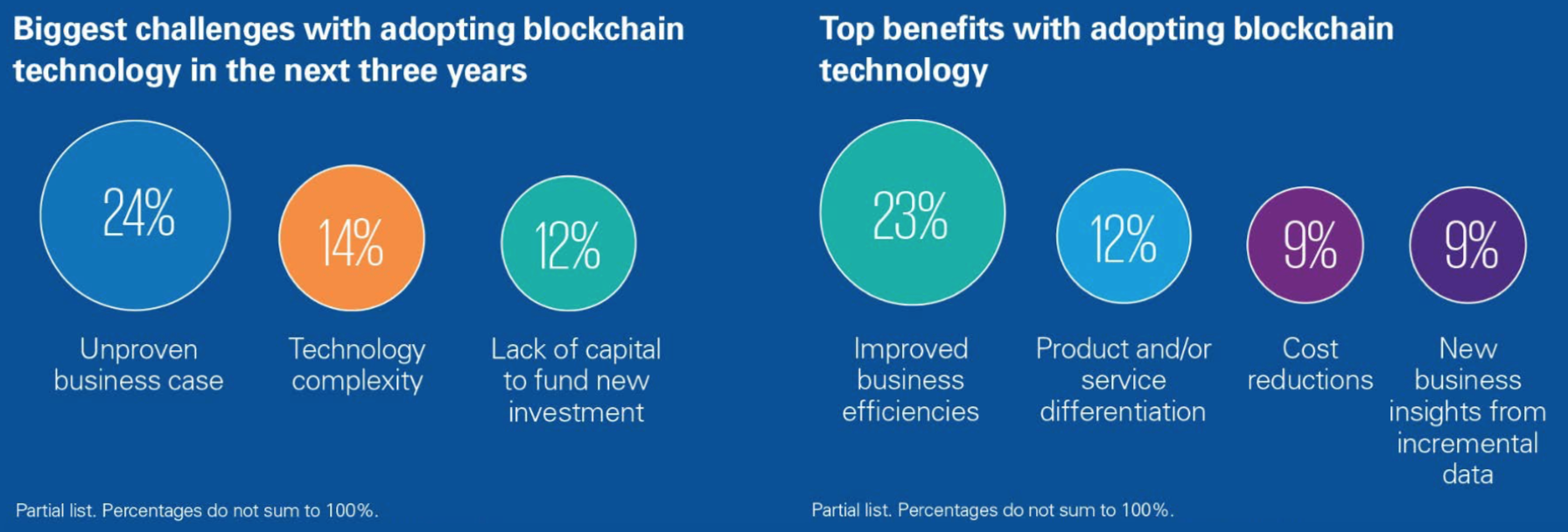 Biggest challenges with adopting blockchain technology in the next three years

24%
Unproven business case

14%
Technology complexity

12%
Lack of capital to fund new investment

Partial list. Percentages do not sum to 100%.

Top benefits with adopting blockchain technology

23%
Improved business efficiencies

12%
Product and/or service differentiation

9%
Cost reductions

9%
New business insights from incremental data

Partial list. Percentages do not sum to 100%.